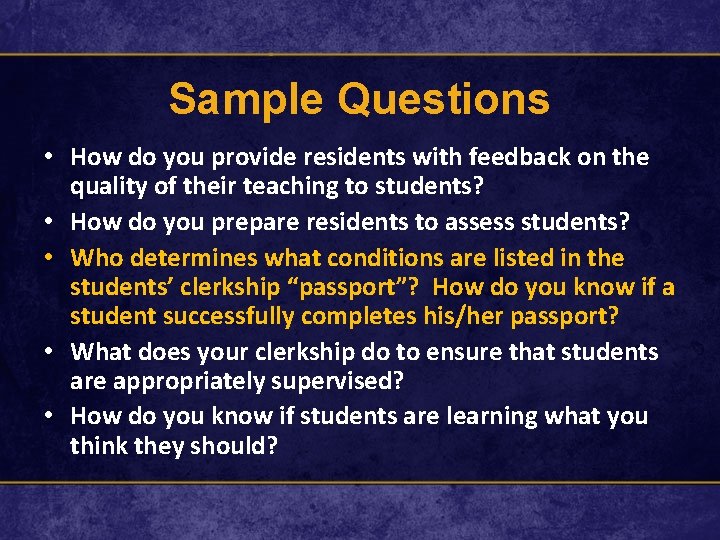 Sample Questions

• How do you provide residents with feedback on the quality of their teaching to students?

• How do you prepare residents to assess students?

• Who determines what conditions are listed in the students' clerkship "passport"? How do you know if a student successfully completes his/her passport?

• What does your clerkship do to ensure that students are appropriately supervised?

• How do you know if students are learning what you think they should?